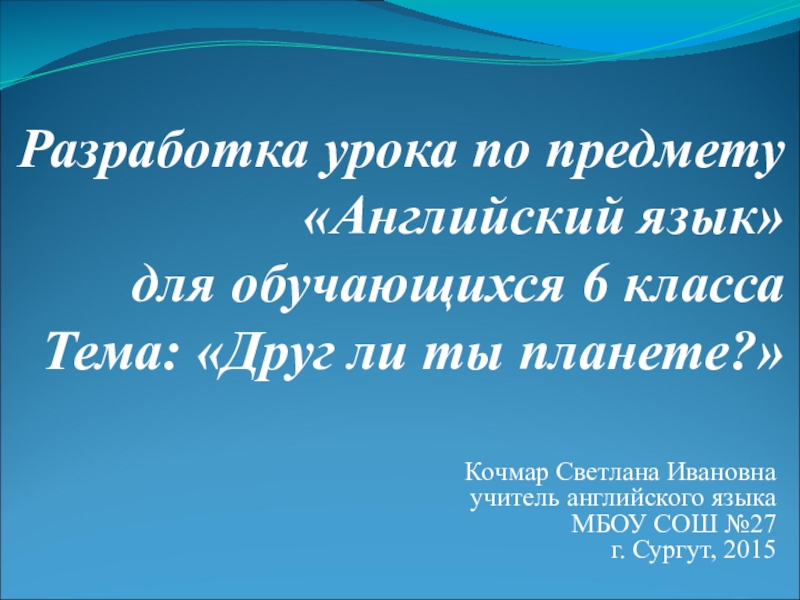 Разработка урока по предмету
«Английский язык»
для обучающихся 6 класса
Тема: «Друг ли ты планете?»

Кочмар Светлана Ивановна
учитель английского языка
МБОУ СОШ №27
г. Сургут, 2015